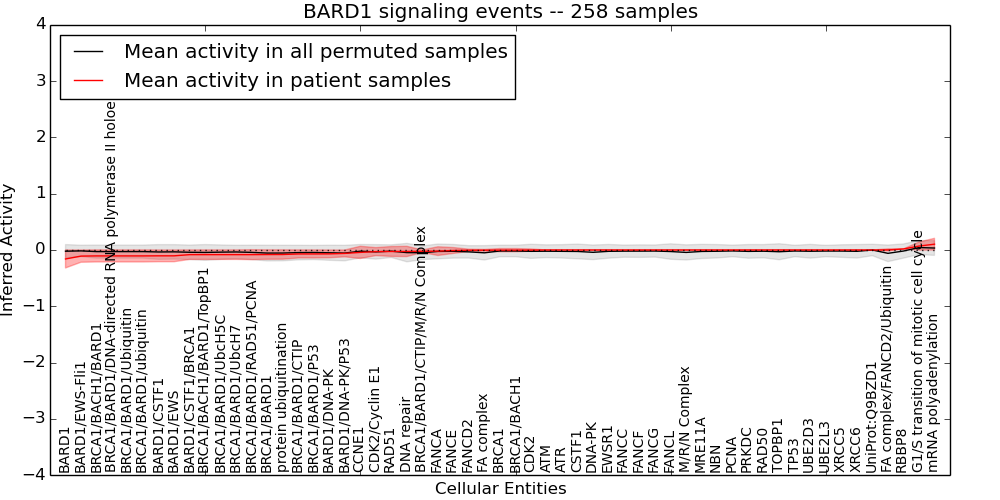 BARD1 signaling events -- 258 samples

Mean activity in all permuted samples
Mean activity in patient samples

Inferred Activity

4
3
2
1
0
−1
−2
−3
−4

BARD1
BARD1/EWS-Fli1
BRCA1/BACH1/BARD1
BRCA1/BARD1/DNA-directed RNA polymerase II holoe
BRCA1/BARD1/Ubiquitin
BRCA1/BARD1/ubiquitin
BARD1/CSTF1
BARD1/EWS
BARD1/CSTF1/BRCA1
BRCA1/BACH1/BARD1/TopBP1
BRCA1/BARD1/UbcH5C
BRCA1/BARD1/UbcH7
BRCA1/BARD1/RAD51/PCNA
BRCA1/BARD1
protein ubiquitination
BRCA1/BARD1/CTIP
BRCA1/BARD1/P53
BARD1/DNA-PK
BARD1/DNA-PK/P53
CCNE1
CDK2/Cyclin E1
RAD51
DNA repair
BRCA1/BARD1/CTIP/M/R/N Complex
FANCA
FANCE
FANCD2
FA complex
BRCA1
BRCA1/BACH1
CDK2
ATM
ATR
CSTF1
DNA-PK
EWSR1
FANCC
FANCF
FANCG
FANCL
M/R/N Complex
MRE11A
NBN
PCNA
PRKDC
RAD50
TOPBP1
TP53
UBE2D3
UBE2L3
XRCC5
XRCC6
UniProt:Q9BZD1
FA complex/FANCD2/Ubiquitin
RBBP8
G1/S transition of mitotic cell cycle
mRNA polyadenylation

Cellular Entities